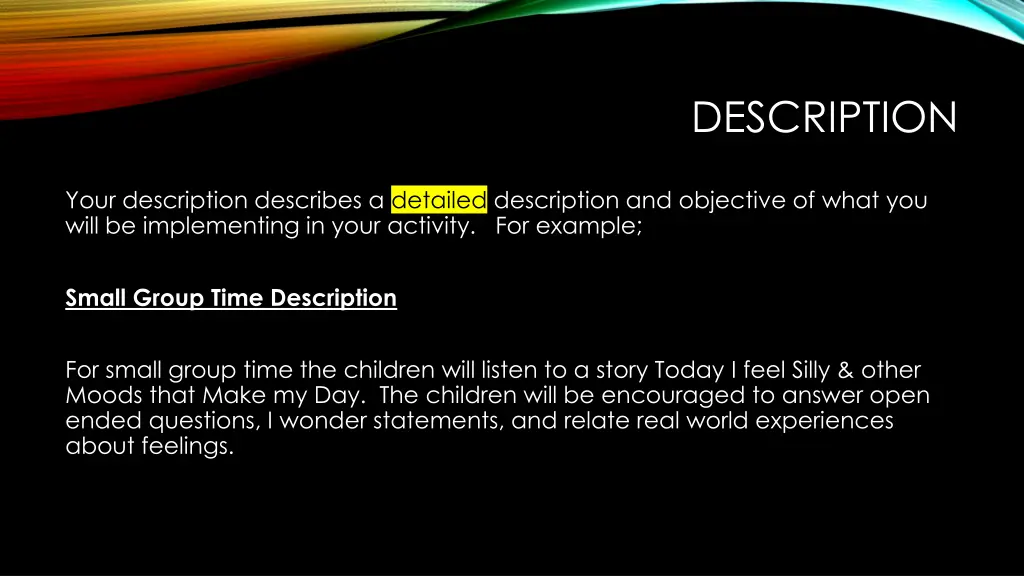 DESCRIPTION

Your description describes a detailed description and objective of what you will be implementing in your activity. For example;

Small Group Time Description

For small group time the children will listen to a story Today I feel Silly & other Moods that Make my Day. The children will be encouraged to answer open ended questions, I wonder statements, and relate real world experiences about feelings.